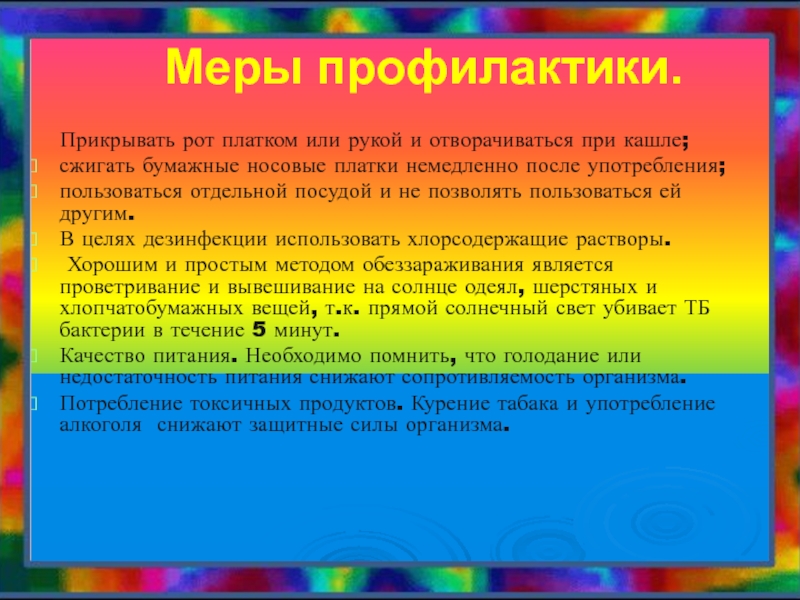 Меры профилактики.

Прикрывать рот платком или рукой и отворачиваться при кашле;

сжигать бумажные носовые платки немедленно после употребления;

пользоваться отдельной посудой и не позволять пользоваться ей другим.

В целях дезинфекции использовать хлорсодержащие растворы.

Хорошим и простым методом обеззараживания является проветривание и вывешивание на солнце одеял, шерстяных и хлопчатобумажных вещей, т.к. прямой солнечный свет убивает ТБ бактерии в течение 5 минут.

Качество питания. Необходимо помнить, что голодание или недостаточность питания снижают сопротивляемость организма.

Потребление токсичных продуктов. Курение табака и употребление алкоголя снижают защитные силы организма.